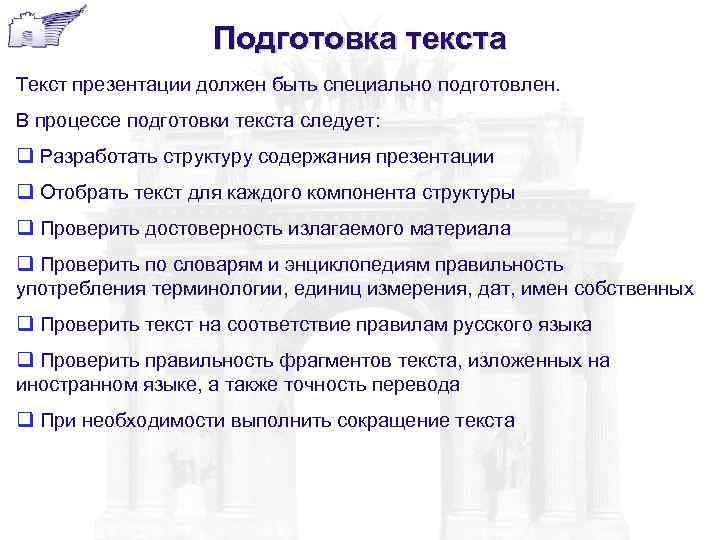 Подготовка текста

Текст презентации должен быть специально подготовлен.

В процессе подготовки текста следует:

❑ Разработать структуру содержания презентации

❑ Отобрать текст для каждого компонента структуры

❑ Проверить достоверность излагаемого материала

❑ Проверить по словарям и энциклопедиям правильность употребления терминологии, единиц измерения, дат, имен собственных

❑ Проверить текст на соответствие правилам русского языка

❑ Проверить правильность фрагментов текста, изложенных на иностранном языке, а также точность перевода

❑ При необходимости выполнить сокращение текста